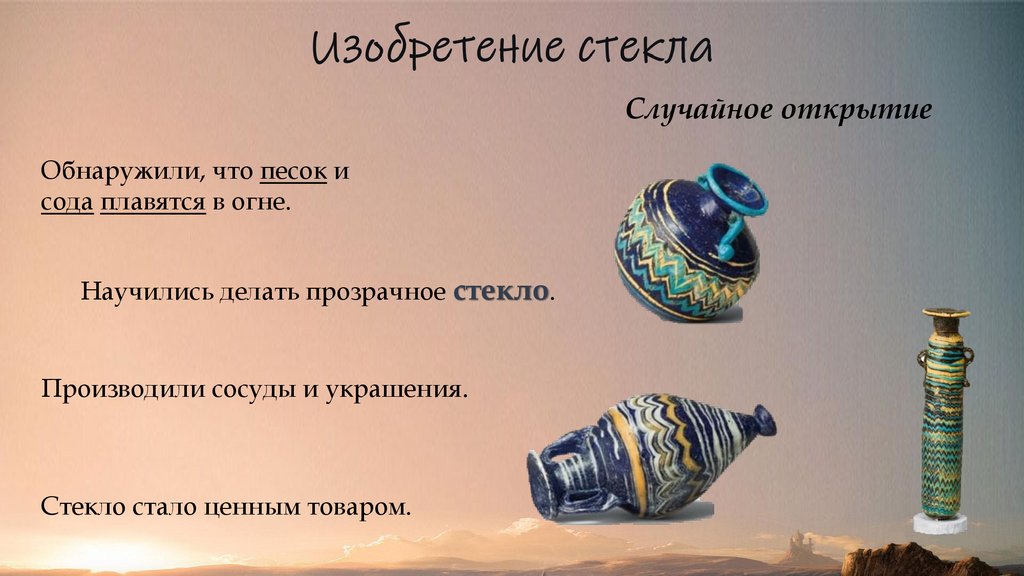 Изобретение стекла

Случайное открытие

Обнаружили, что песок и сода плавятся в огне.

Научились делать прозрачное стекло.

Производили сосуды и украшения.

Стекло стало ценным товаром.